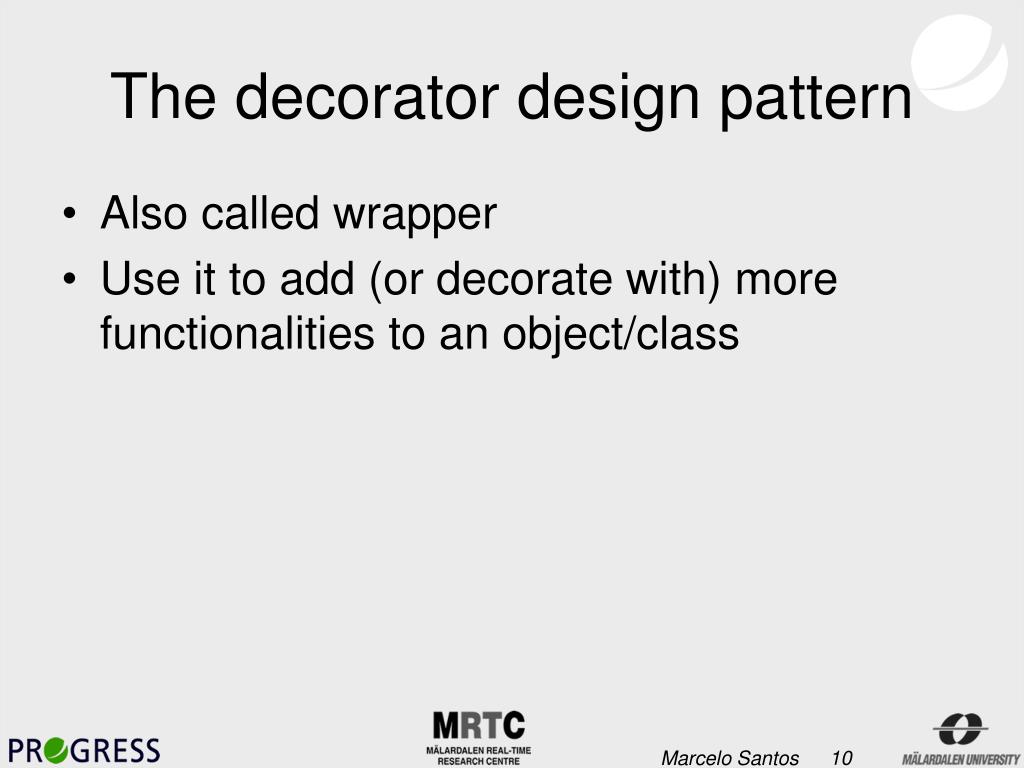 The decorator design pattern

• Also called wrapper
• Use it to add (or decorate with) more functionalities to an object/class

PROGRESS

MRTC
MÄLARDALEN REAL-TIME RESEARCH CENTRE

Marcelo Santos 10

MÄLARDALEN UNIVERSITY